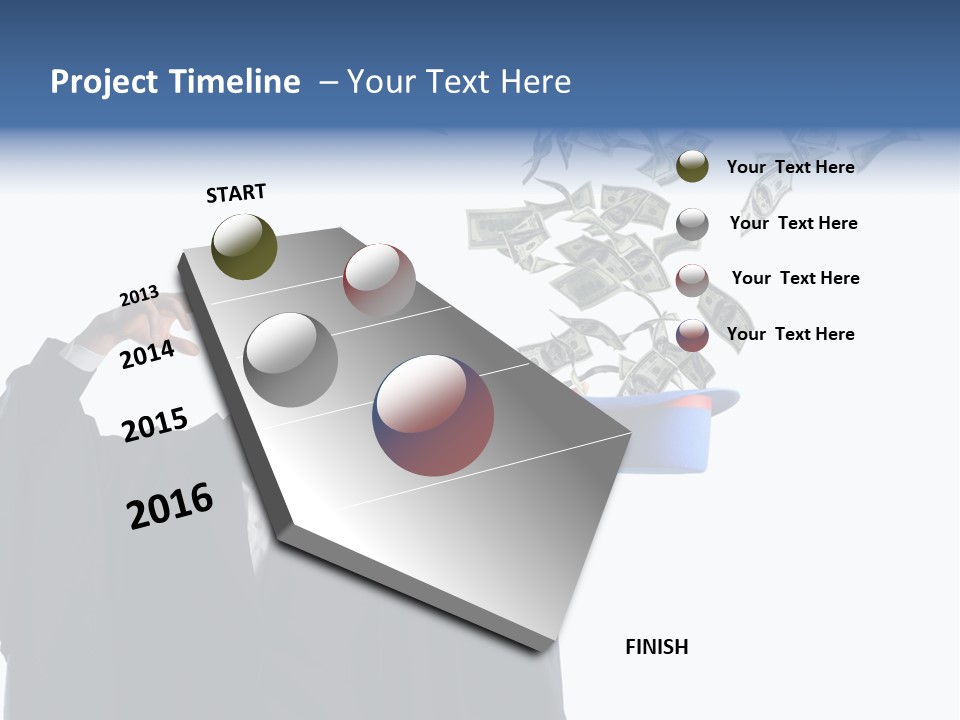 Project Timeline – Your Text Here

START

2013

2014

2015

2016

Your Text Here

Your Text Here

Your Text Here

Your Text Here

FINISH